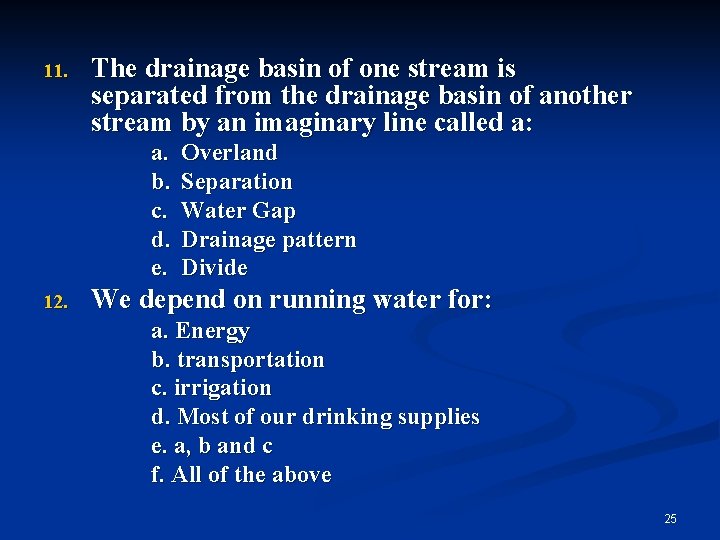 11. The drainage basin of one stream is separated from the drainage basin of another stream by an imaginary line called a:

a. Overland
b. Separation
c. Water Gap
d. Drainage pattern
e. Divide

12. We depend on running water for:

a. Energy
b. transportation
c. irrigation
d. Most of our drinking supplies
e. a, b and c
f. All of the above

25